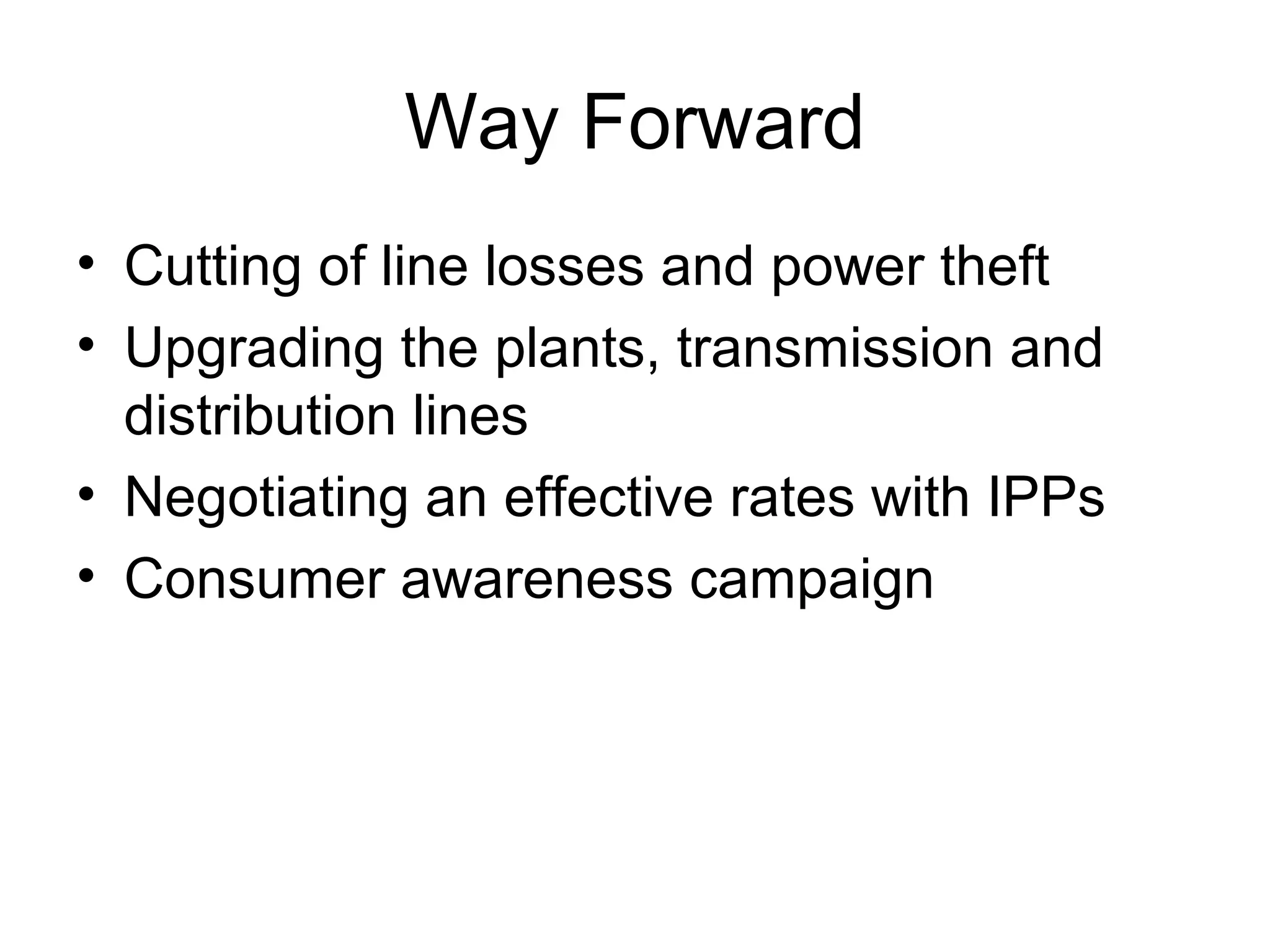 Way Forward

• Cutting of line losses and power theft
• Upgrading the plants, transmission and distribution lines
• Negotiating an effective rates with IPPs
• Consumer awareness campaign